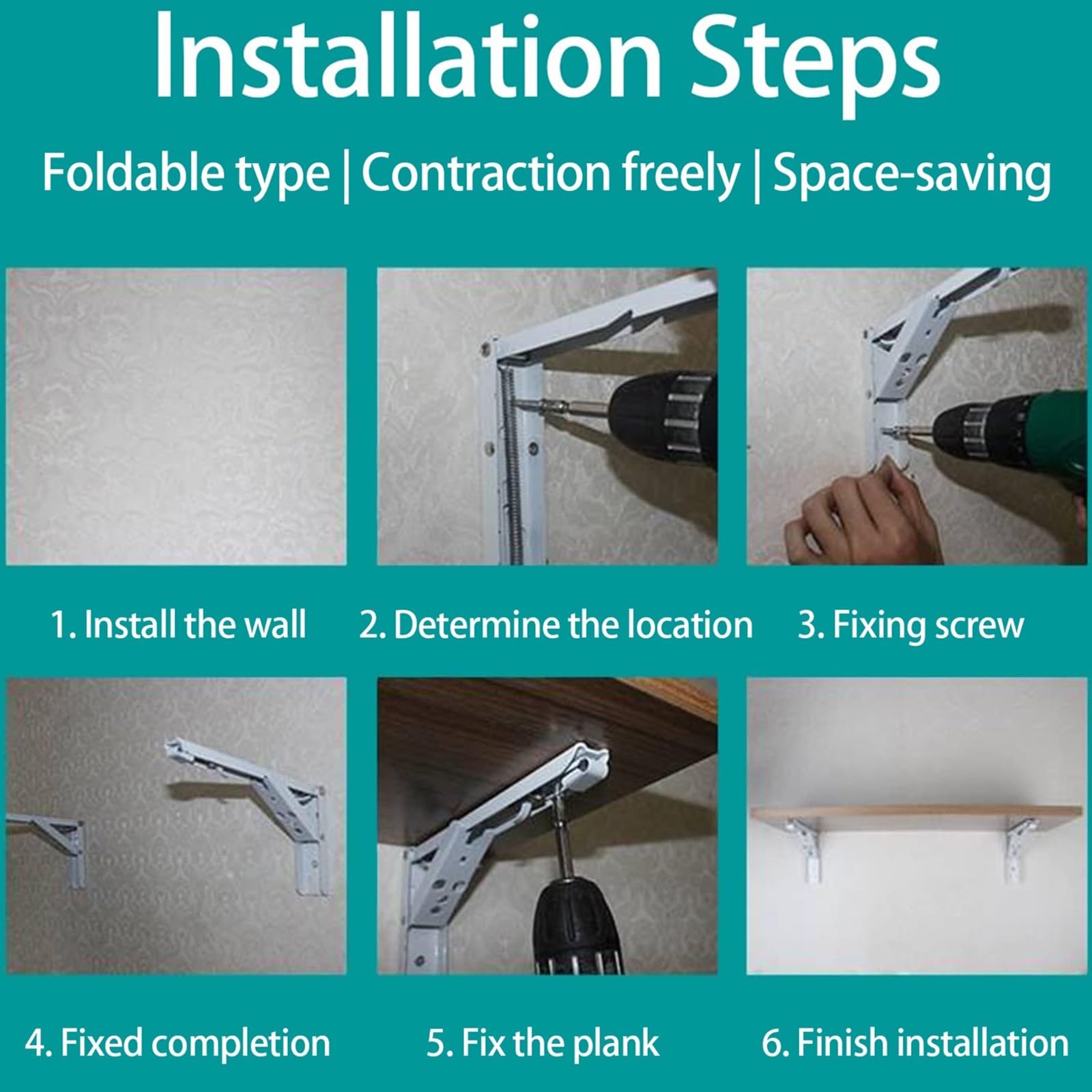 Installation Steps

Foldable type | Contraction freely | Space-saving

1. Install the wall

2. Determine the location

3. Fixing screw

4. Fixed completion

5. Fix the plank

6. Finish installation